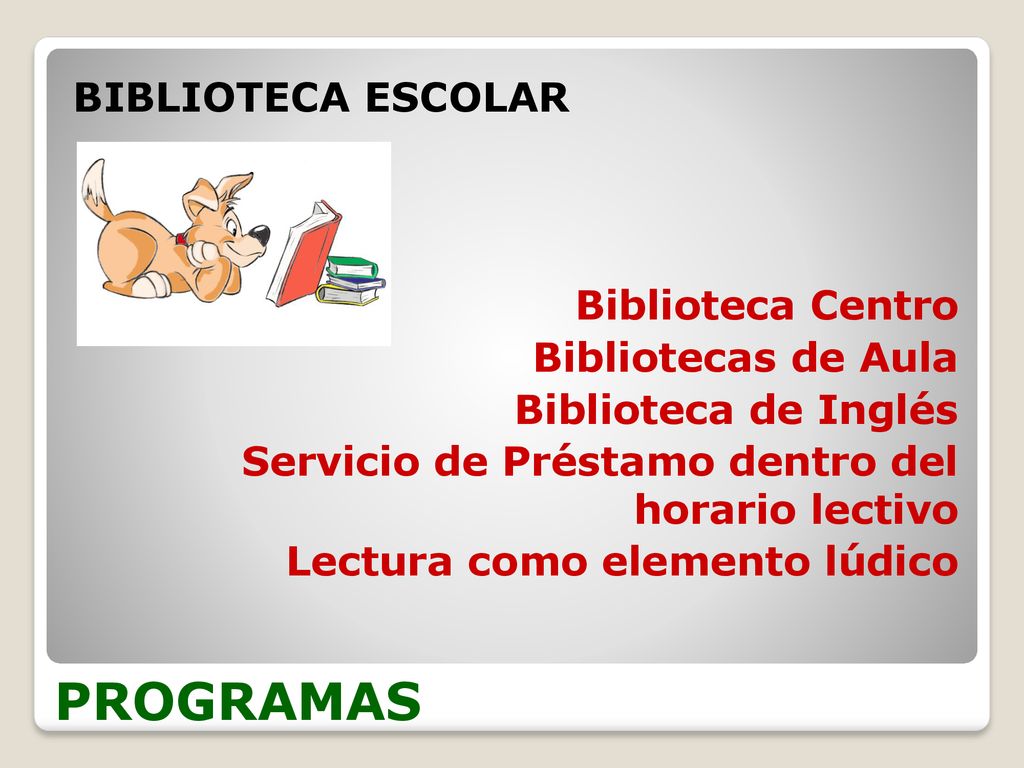 BIBLIOTECA ESCOLAR

Biblioteca Centro
Bibliotecas de Aula
Biblioteca de Inglés
Servicio de Préstamo dentro del horario lectivo
Lectura como elemento lúdico

PROGRAMAS